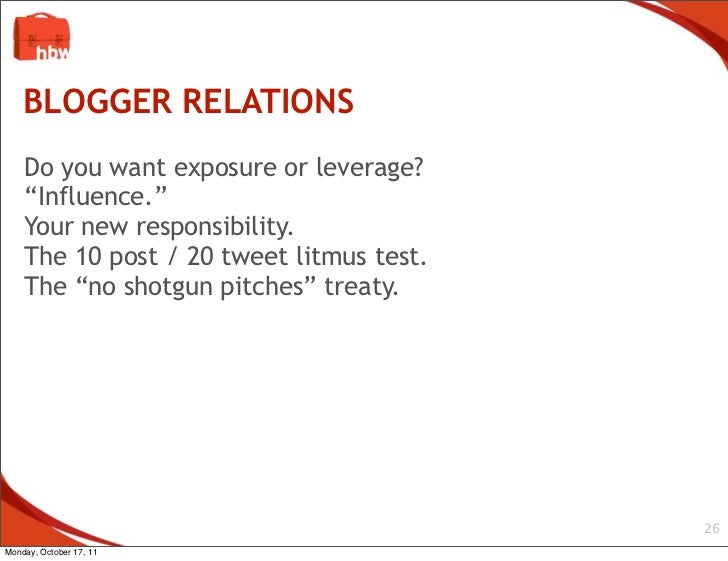 hbw

BLOGGER RELATIONS

Do you want exposure or leverage?
“Influence.”
Your new responsibility.
The 10 post / 20 tweet litmus test.
The “no shotgun pitches” treaty.

26

Monday, October 17, 11